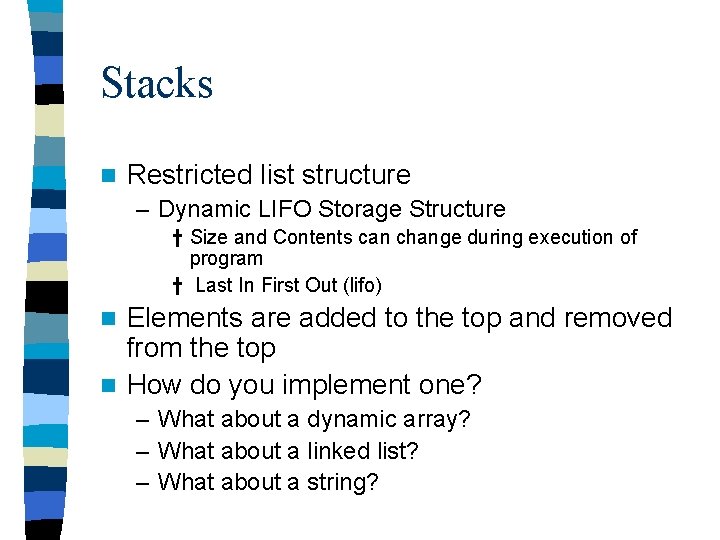 Stacks

■ Restricted list structure
– Dynamic LIFO Storage Structure
† Size and Contents can change during execution of program
† Last In First Out (lifo)

■ Elements are added to the top and removed from the top

■ How do you implement one?
– What about a dynamic array?
– What about a linked list?
– What about a string?